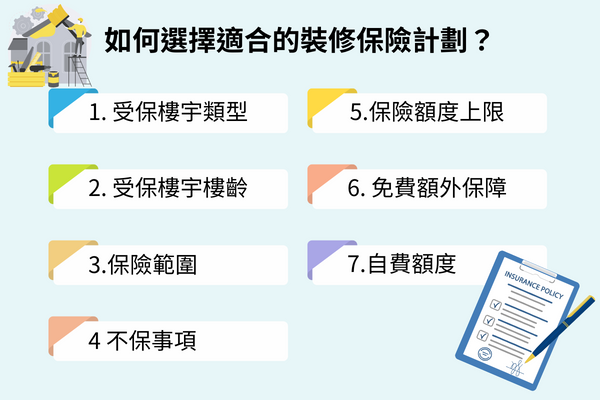 如何選擇適合的裝修保險計劃？

1. 受保樓宇類型

2. 受保樓宇樓齡

3.保險範圍

4 不保事項

5.保險額度上限

6. 免費額外保障

7.自費額度

INSURANCE POLICY